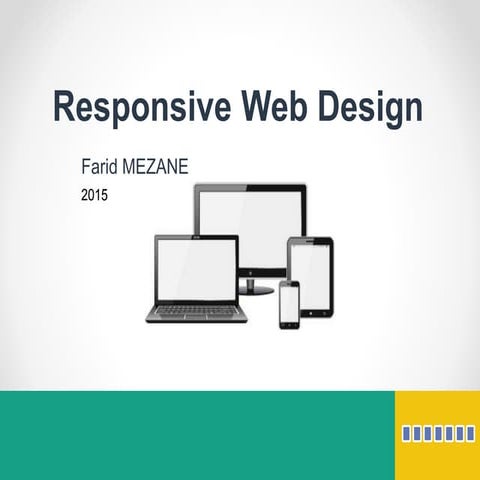 Responsive Web Design

Farid MEZANE

2015